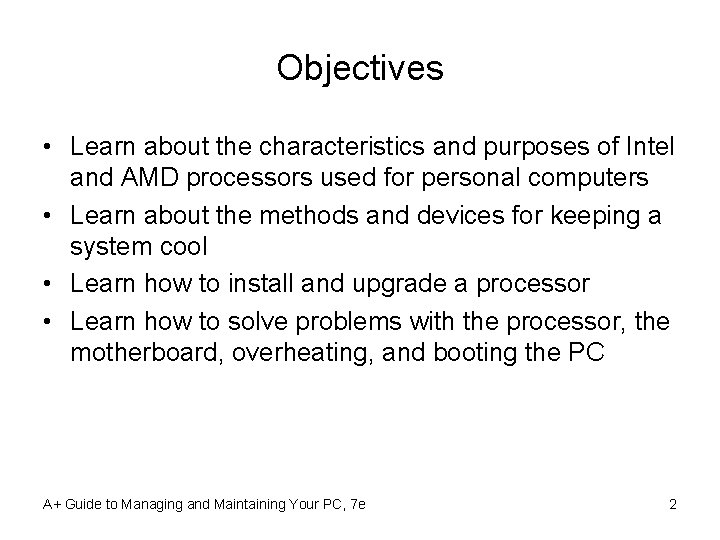 Objectives

• Learn about the characteristics and purposes of Intel and AMD processors used for personal computers
• Learn about the methods and devices for keeping a system cool
• Learn how to install and upgrade a processor
• Learn how to solve problems with the processor, the motherboard, overheating, and booting the PC

A+ Guide to Managing and Maintaining Your PC, 7e

2